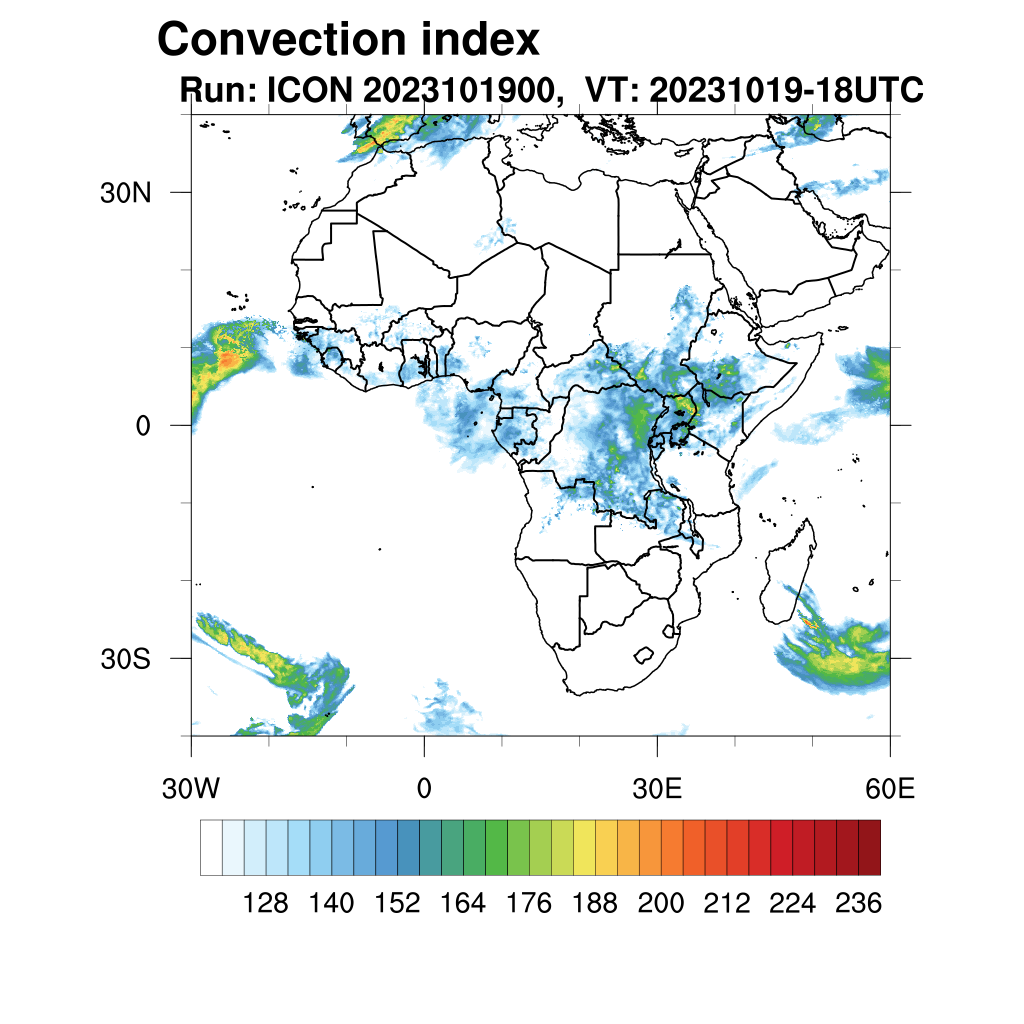 Convection index
Run: ICON 2023101900, VT: 20231019-18UTC

30N
0
30S

30W
0
30E
60E

128 140 152 164 176 188 200 212 224 236